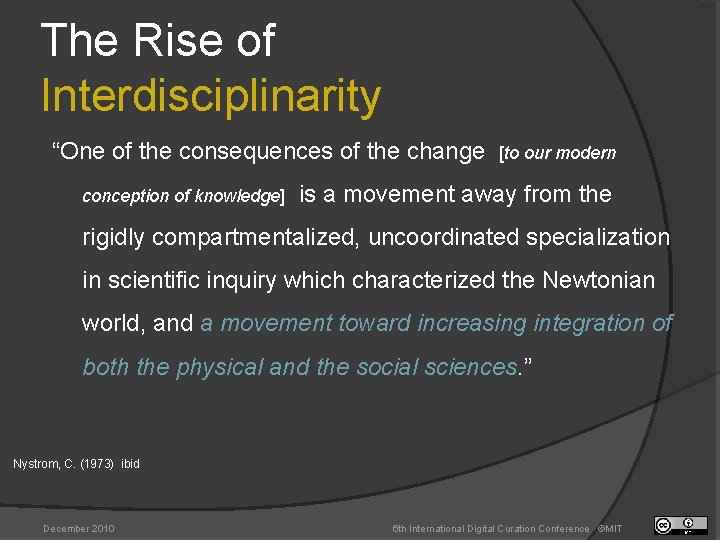 The Rise of Interdisciplinarity

“One of the consequences of the change [to our modern conception of knowledge] is a movement away from the rigidly compartmentalized, uncoordinated specialization in scientific inquiry which characterized the Newtonian world, and a movement toward increasing integration of both the physical and the social sciences.”

Nystrom, C. (1973) ibid

December 2010

6th International Digital Curation Conference @MIT